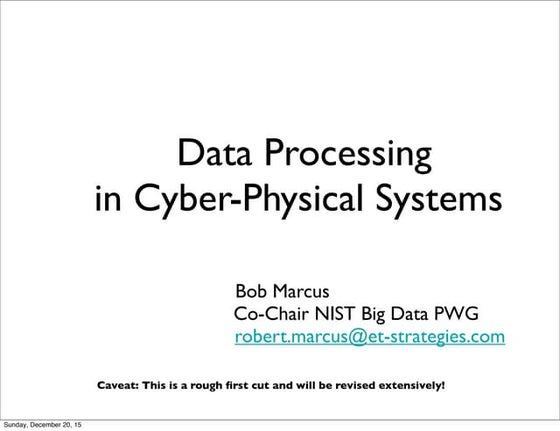 Data Processing
in Cyber-Physical Systems

Bob Marcus
Co-Chair NIST Big Data PWG
robert.marcus@et-strategies.com

Caveat: This is a rough first cut and will be revised extensively!

Sunday, December 20, 15